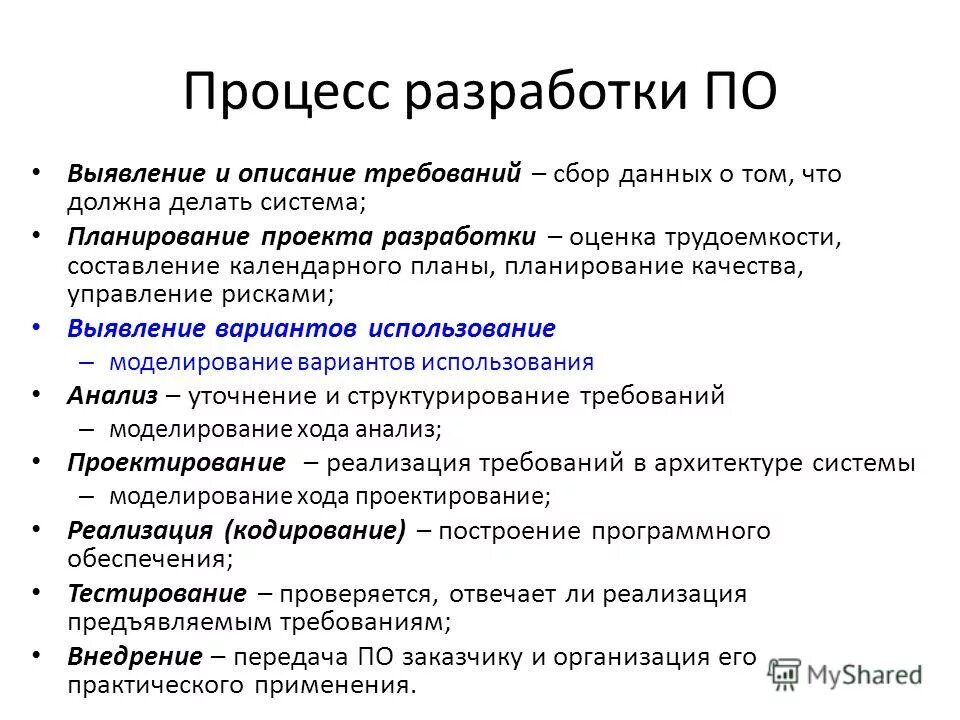 Процесс разработки ПО

• Выявление и описание требований – сбор данных о том, что должна делать система;
• Планирование проекта разработки – оценка трудоемкости, составление календарного планы, планирование качества, управление рисками;
• Выявление вариантов использование
– моделирование вариантов использования
• Анализ – уточнение и структурирование требований
– моделирование хода анализ;
• Проектирование – реализация требований в архитектуре системы
– моделирование хода проектирование;
• Реализация (кодирование) – построение программного обеспечения;
• Тестирование – проверяется, отвечает ли реализация предъявляемым требованиям;
• Внедрение – передача ПО заказчику и организация его практического применения.

MyShared